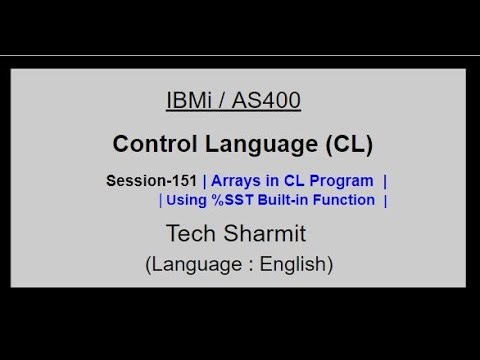 IBMi / AS400

Control Language (CL)

Session-151 | Arrays in CL Program |
| Using %SST Built-in Function |

Tech Sharmit

(Language : English)